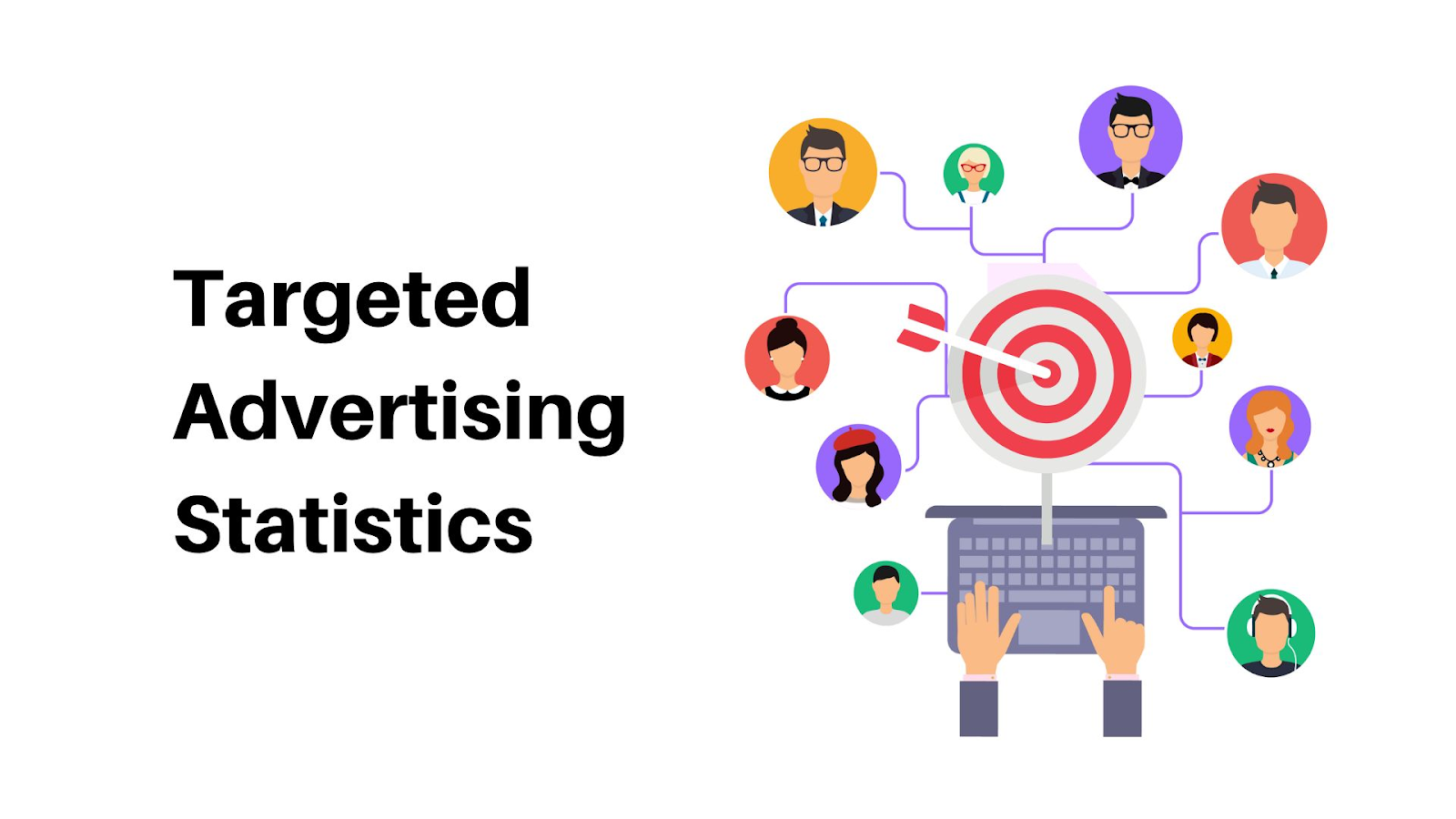 Targeted Advertising Statistics